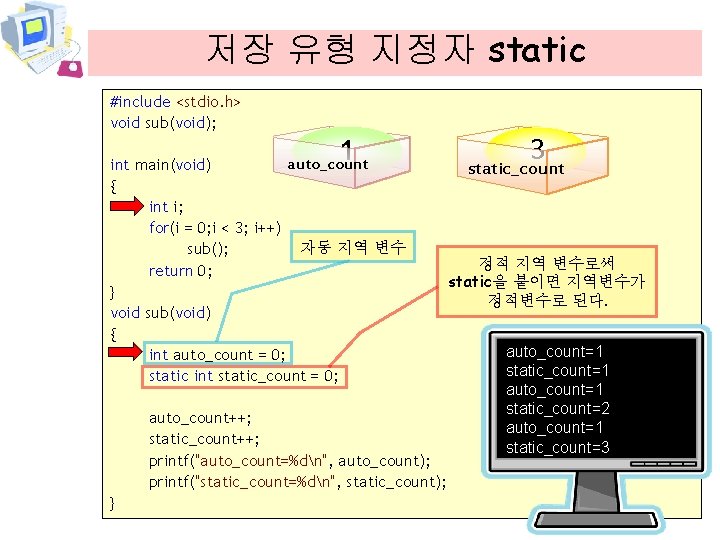 저장 유형 지정자 static

#include <stdio.h>
void sub(void);

int main(void)
{
int i;
for(i = 0;i < 3; i++)
sub();
return 0;
}
void sub(void)
{
int auto_count = 0;
static int static_count = 0;

auto_count++;
static_count++;
printf("auto_count=%d\n", auto_count);
printf("static_count=%d\n", static_count);
}

1
auto_count

3
static_count

자동 지역 변수

정적 지역 변수로써 static을 붙이면 지역변수가 정적변수로 된다.

auto_count=1
static_count=1
auto_count=1
static_count=2
auto_count=1
static_count=3